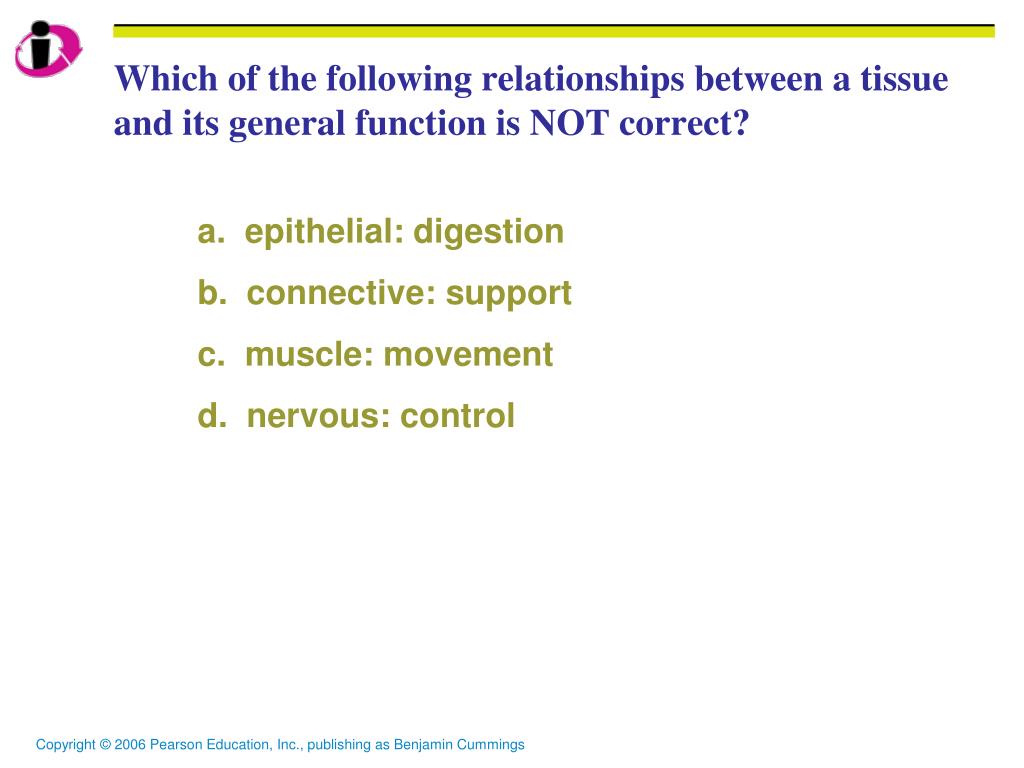 Which of the following relationships between a tissue and its general function is NOT correct?

a. epithelial: digestion

b. connective: support

c. muscle: movement

d. nervous: control

Copyright © 2006 Pearson Education, Inc., publishing as Benjamin Cummings